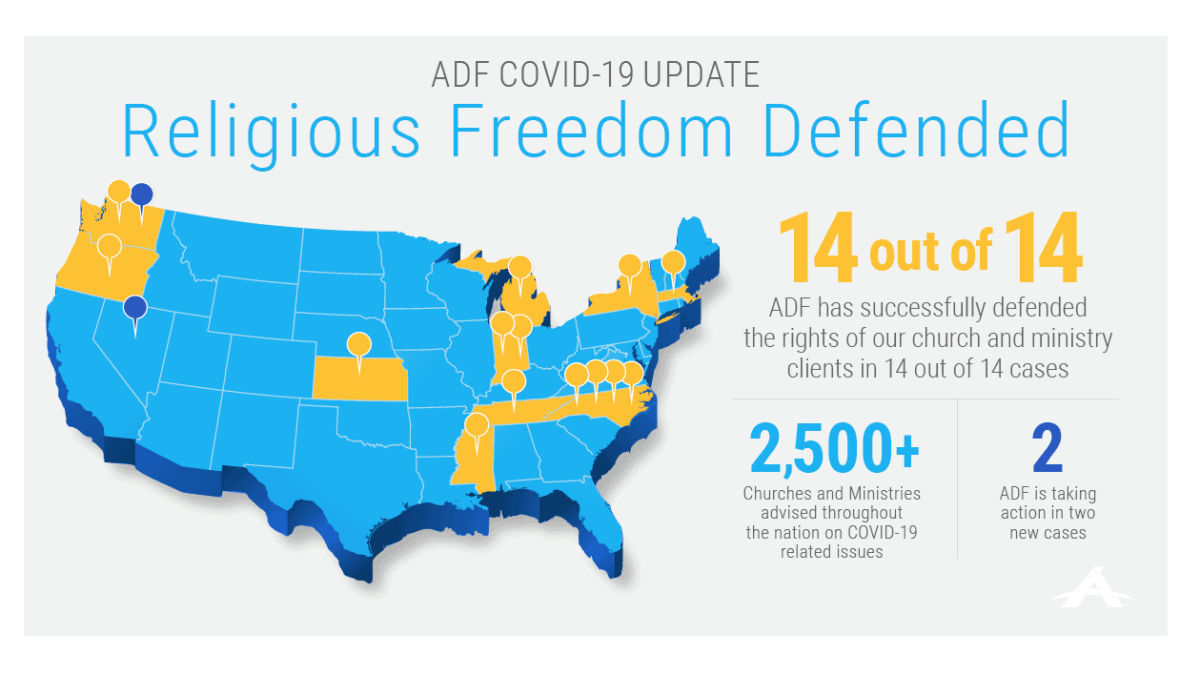 ADF COVID-19 UPDATE

Religious Freedom Defended

14 out of 14

ADF has successfully defended the rights of our church and ministry clients in 14 out of 14 cases

2,500+

Churches and Ministries advised throughout the nation on COVID-19 related issues

2

ADF is taking action in two new cases